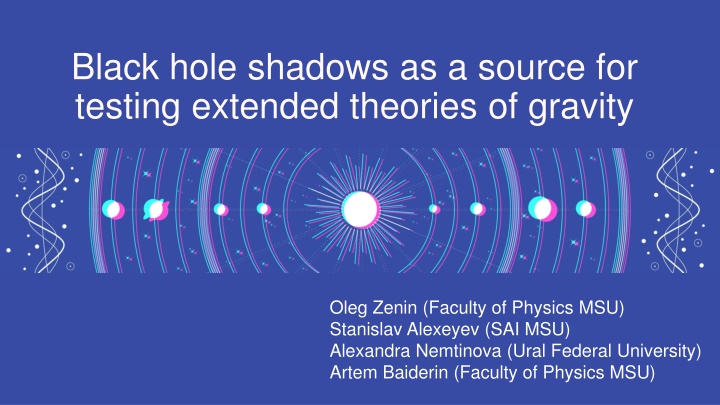 Black hole shadows as a source for testing extended theories of gravity

Oleg Zenin (Faculty of Physics MSU)
Stanislav Alexeyev (SAI MSU)
Alexandra Nemtinova (Ural Federal University)
Artem Baiderin (Faculty of Physics MSU)